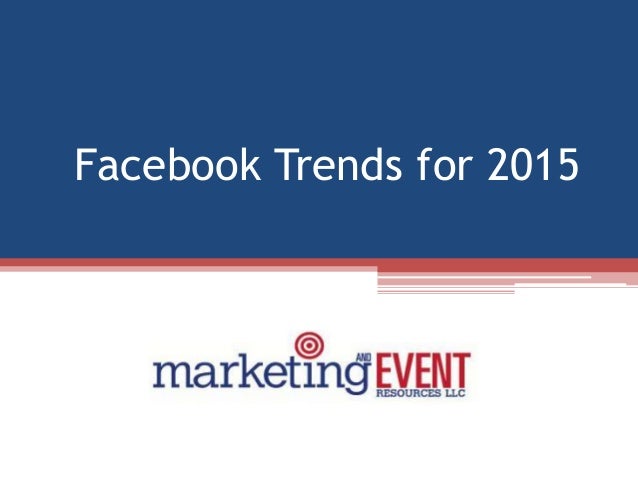 Facebook Trends for 2015

marketing AND EVENT RESOURCES LLC